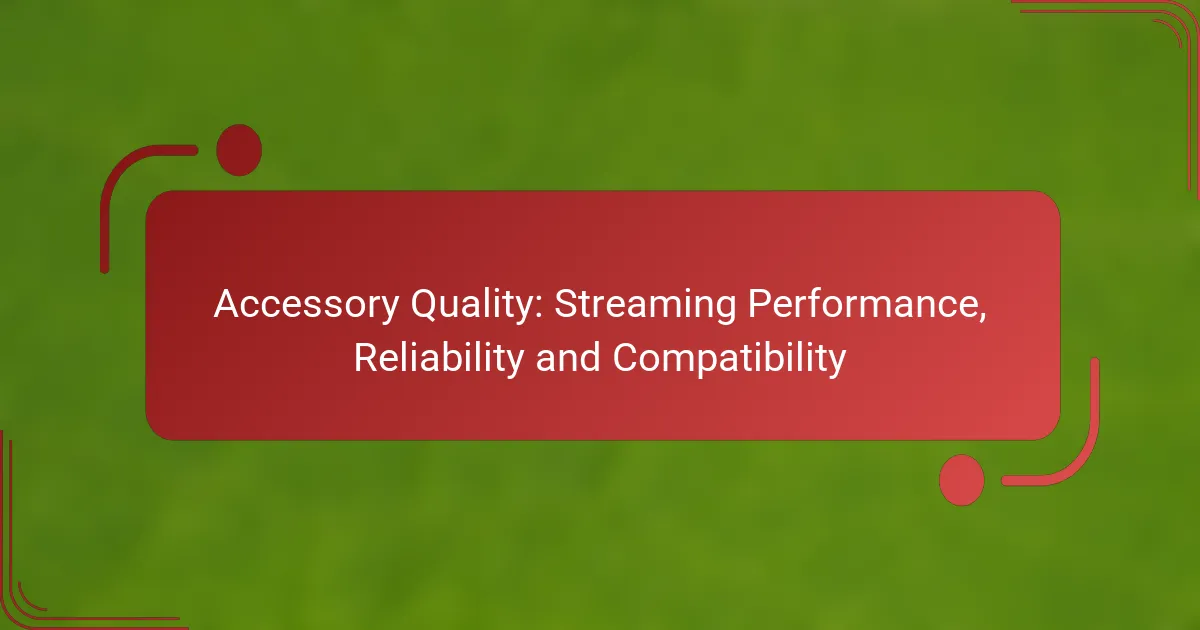 Accessory Quality: Streaming Performance, Reliability and Compatibility